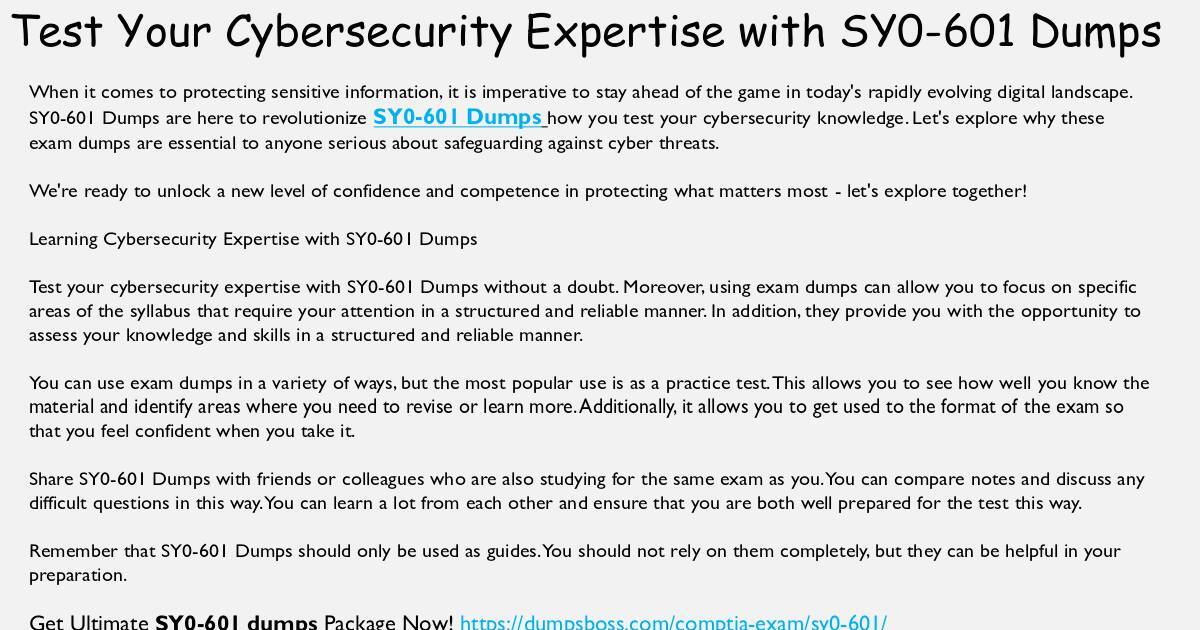 Test Your Cybersecurity Expertise with SY0-601 Dumps

When it comes to protecting sensitive information, it is imperative to stay ahead of the game in today's rapidly evolving digital landscape. SY0-601 Dumps are here to revolutionize SY0-601 Dumps how you test your cybersecurity knowledge. Let's explore why these exam dumps are essential to anyone serious about safeguarding against cyber threats.

We're ready to unlock a new level of confidence and competence in protecting what matters most - let's explore together!

Learning Cybersecurity Expertise with SY0-601 Dumps

Test your cybersecurity expertise with SY0-601 Dumps without a doubt. Moreover, using exam dumps can allow you to focus on specific areas of the syllabus that require your attention in a structured and reliable manner. In addition, they provide you with the opportunity to assess your knowledge and skills in a structured and reliable manner.

You can use exam dumps in a variety of ways, but the most popular use is as a practice test. This allows you to see how well you know the material and identify areas where you need to revise or learn more. Additionally, it allows you to get used to the format of the exam so that you feel confident when you take it.

Share SY0-601 Dumps with friends or colleagues who are also studying for the same exam as you. You can compare notes and discuss any difficult questions in this way. You can learn a lot from each other and ensure that you are both well prepared for the test this way.

Remember that SY0-601 Dumps should only be used as guides. You should not rely on them completely, but they can be helpful in your preparation.

Get Ultimate SY0-601 dumps Package Now! https://dumpsboss.com/comptia-exam/sy0-601/